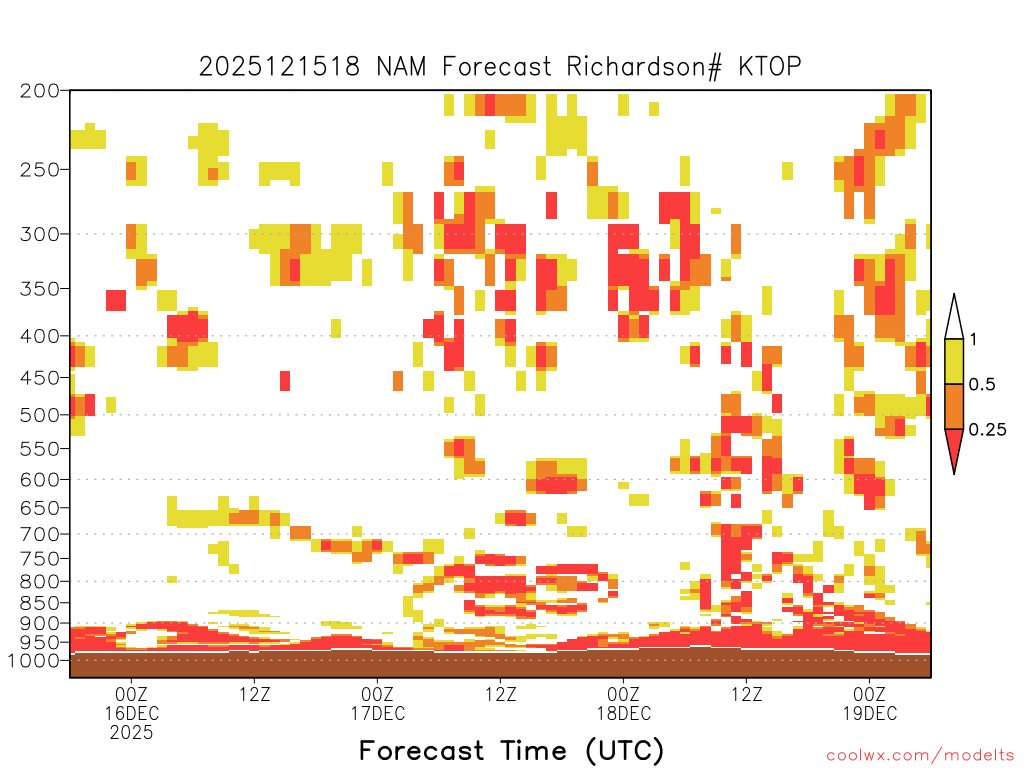 2025121518 NAM Forecast Richardson# KTOP

200
250
300
350
400
450
500
550
600
650
700
750
800
850
900
950
1000

1
0.5
0.25

00Z
16DEC
2025

12Z

00Z
17DEC

12Z

00Z
18DEC

12Z

00Z
19DEC

Forecast Time (UTC)

coolwx.com/modelts